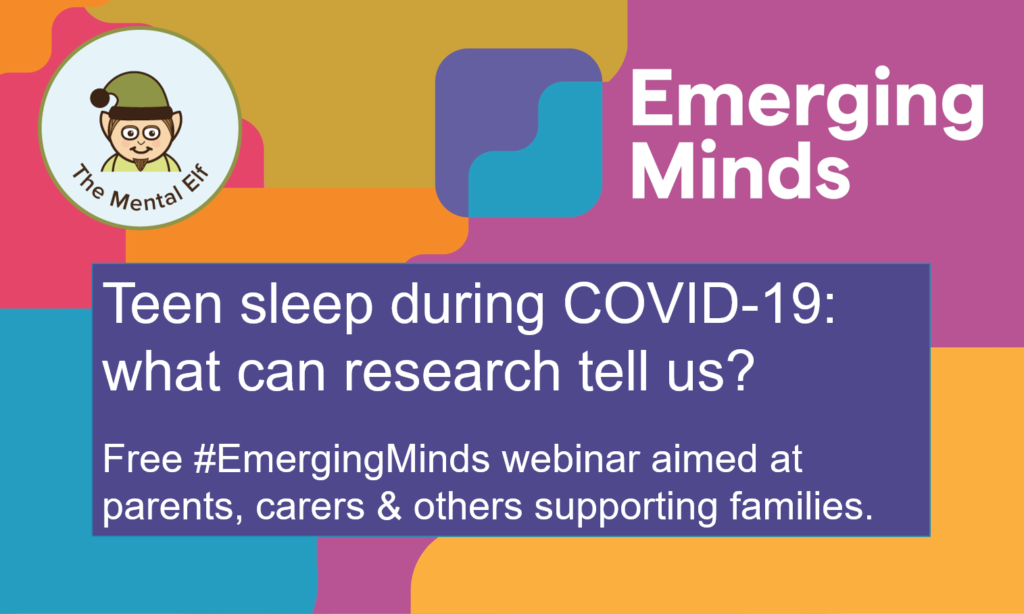 The Mental Elf

Emerging Minds

Teen sleep during COVID-19: what can research tell us?

Free #EmergingMinds webinar aimed at parents, carers & others supporting families.